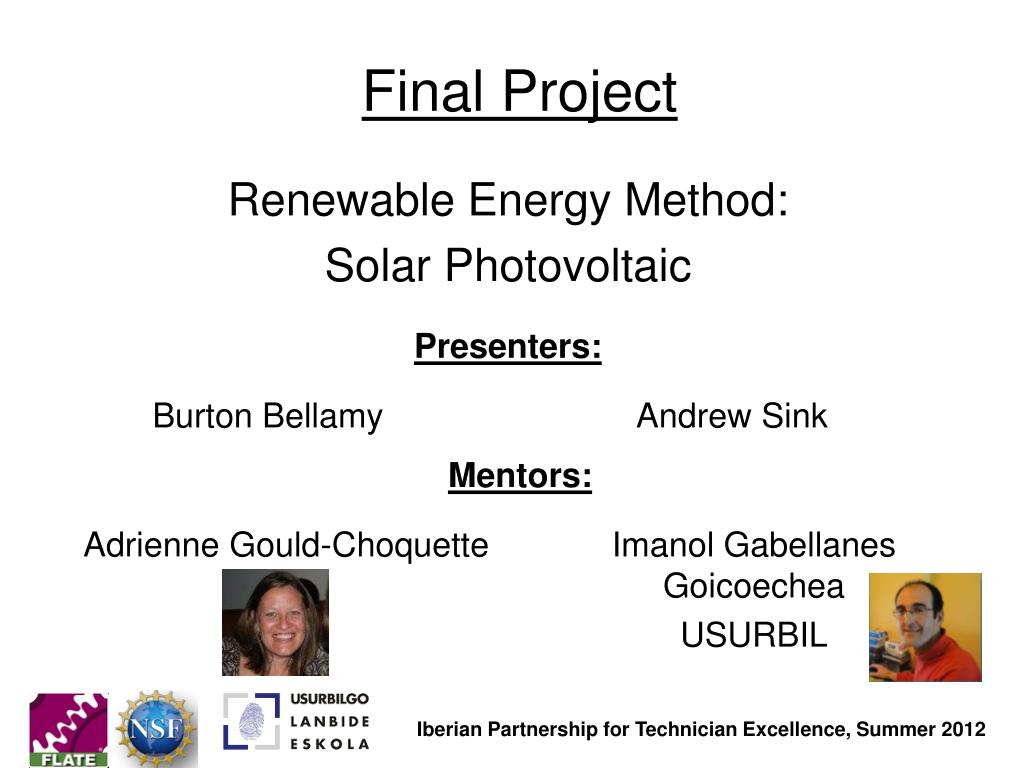 Final Project

Renewable Energy Method:
Solar Photovoltaic

Presenters:

Burton Bellamy

Andrew Sink

Mentors:

Adrienne Gould-Choquette

Imanol Gabellanes Goicoechea
USURBIL

FLATE

NSF

USURBILGO
LANBIDE
ESKOLA

Iberian Partnership for Technician Excellence, Summer 2012